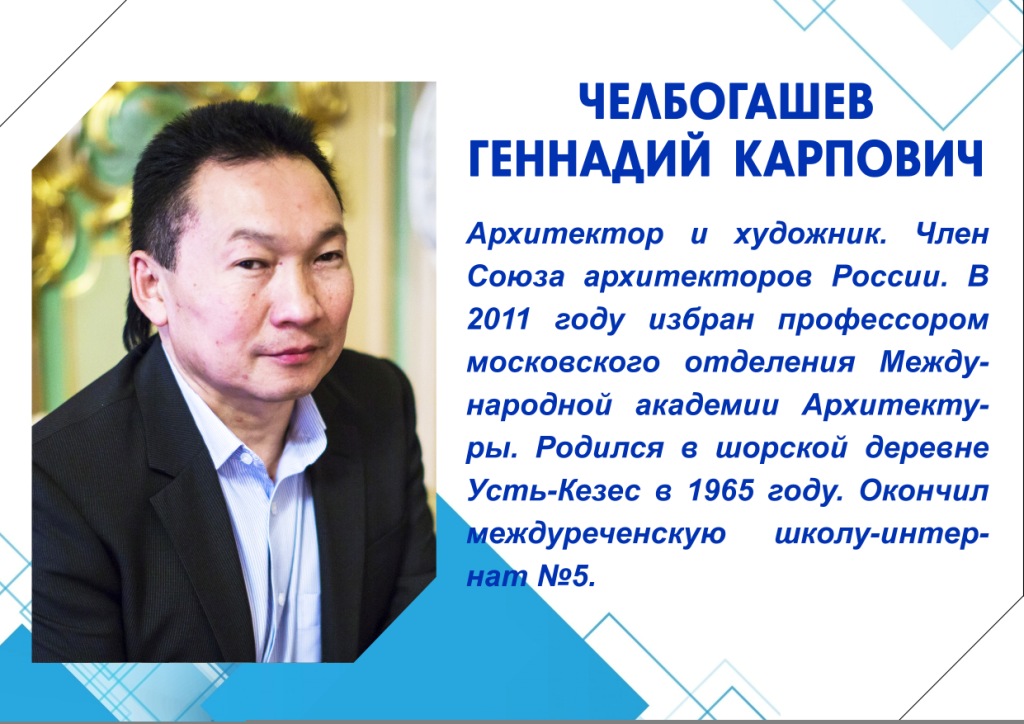 ЧЕЛБОГАШЕВ
ГЕННАДИЙ КАРПОВИЧ

Архитектор и художник. Член Союза архитекторов России. В 2011 году избран профессором московского отделения Международной академии Архитектуры. Родился в шорской деревне Усть-Кезес в 1965 году. Окончил междуреченскую школу-интернат №5.